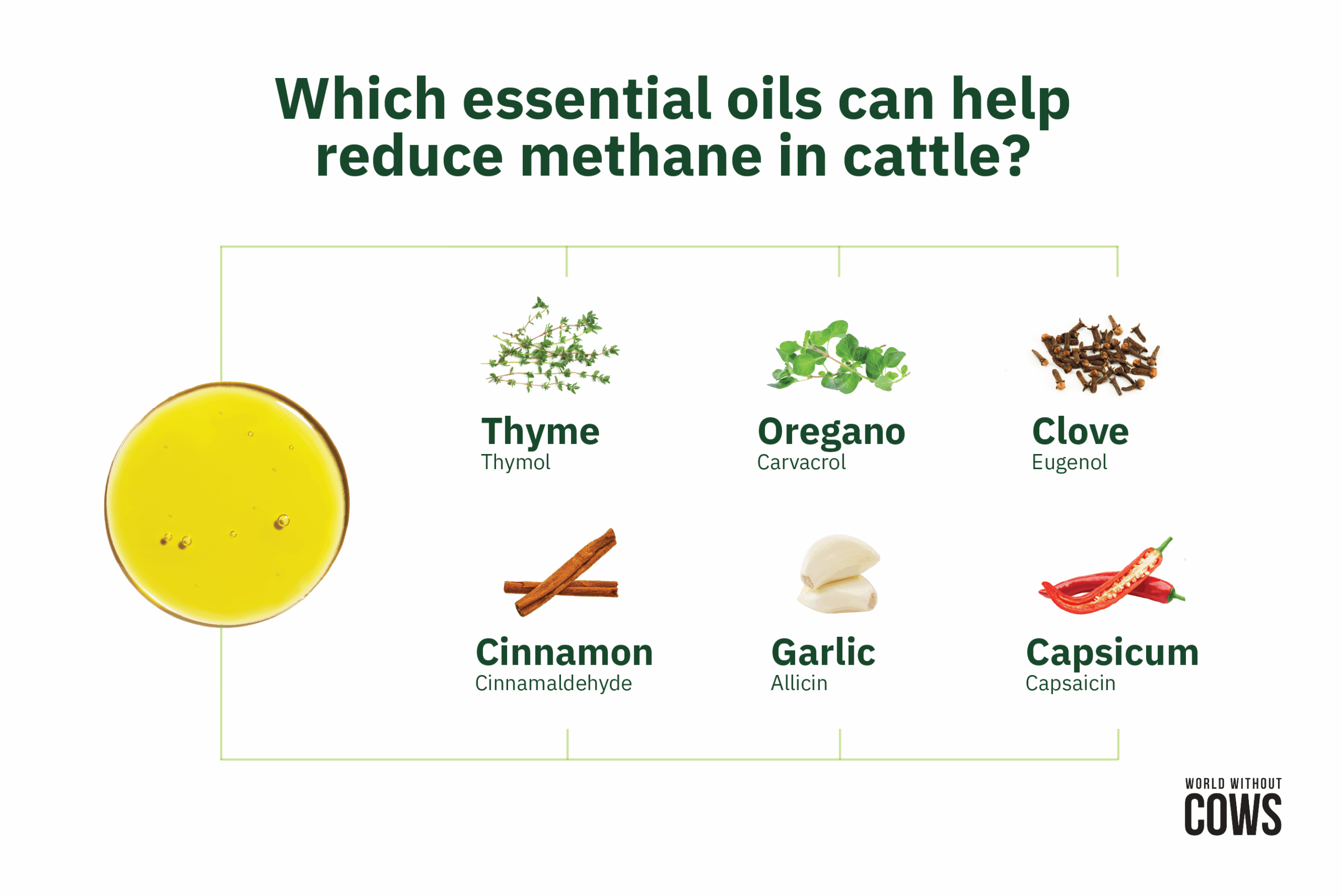 Which essential oils can help reduce methane in cattle?

Thyme
Thymol

Oregano
Carvacrol

Clove
Eugenol

Cinnamon
Cinnamaldehyde

Garlic
Allicin

Capsicum
Capsaicin

WORLD WITHOUT
COWS